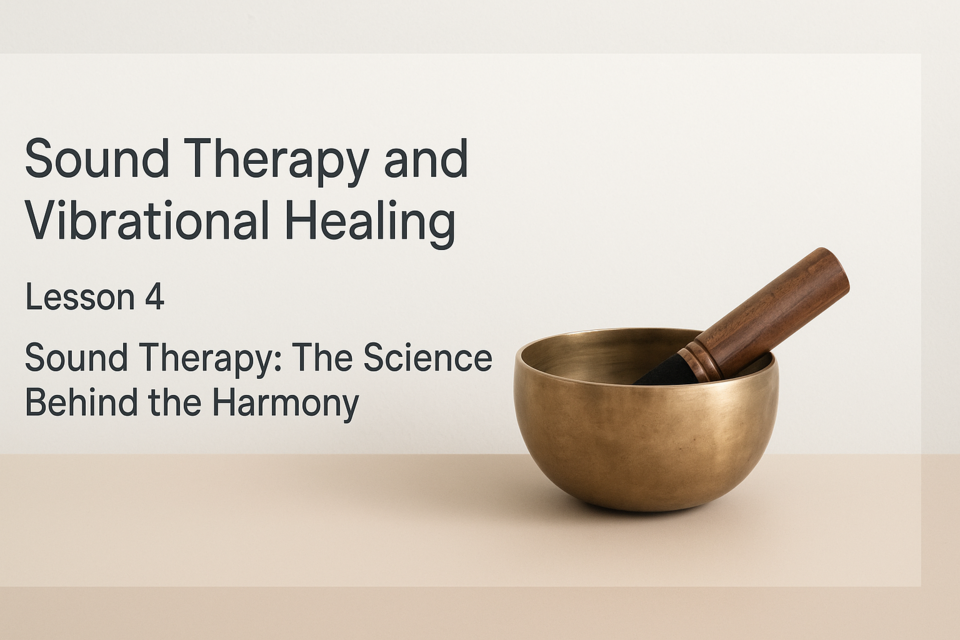 Sound Therapy and Vibrational Healing

Lesson 4

Sound Therapy: The Science Behind the Harmony